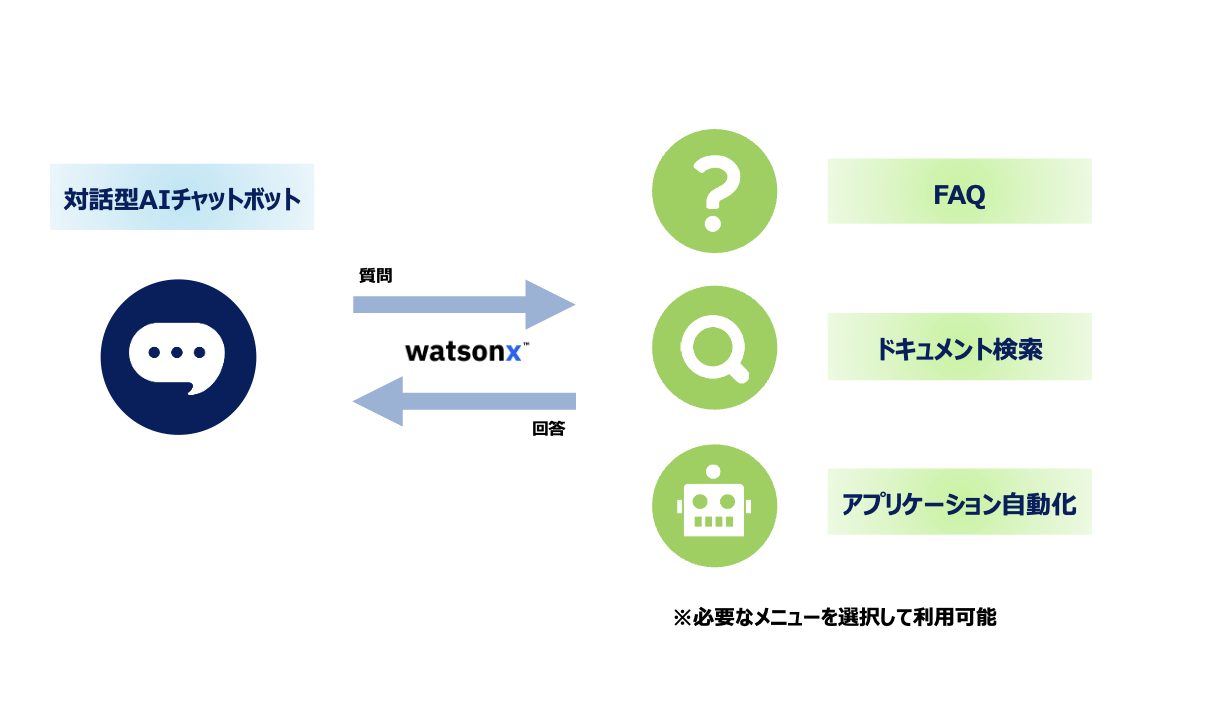 対話型AIチャットボット

質問

watsonx™

回答

FAQ

ドキュメント検索

アプリケーション自動化

※必要なメニューを選択して利用可能